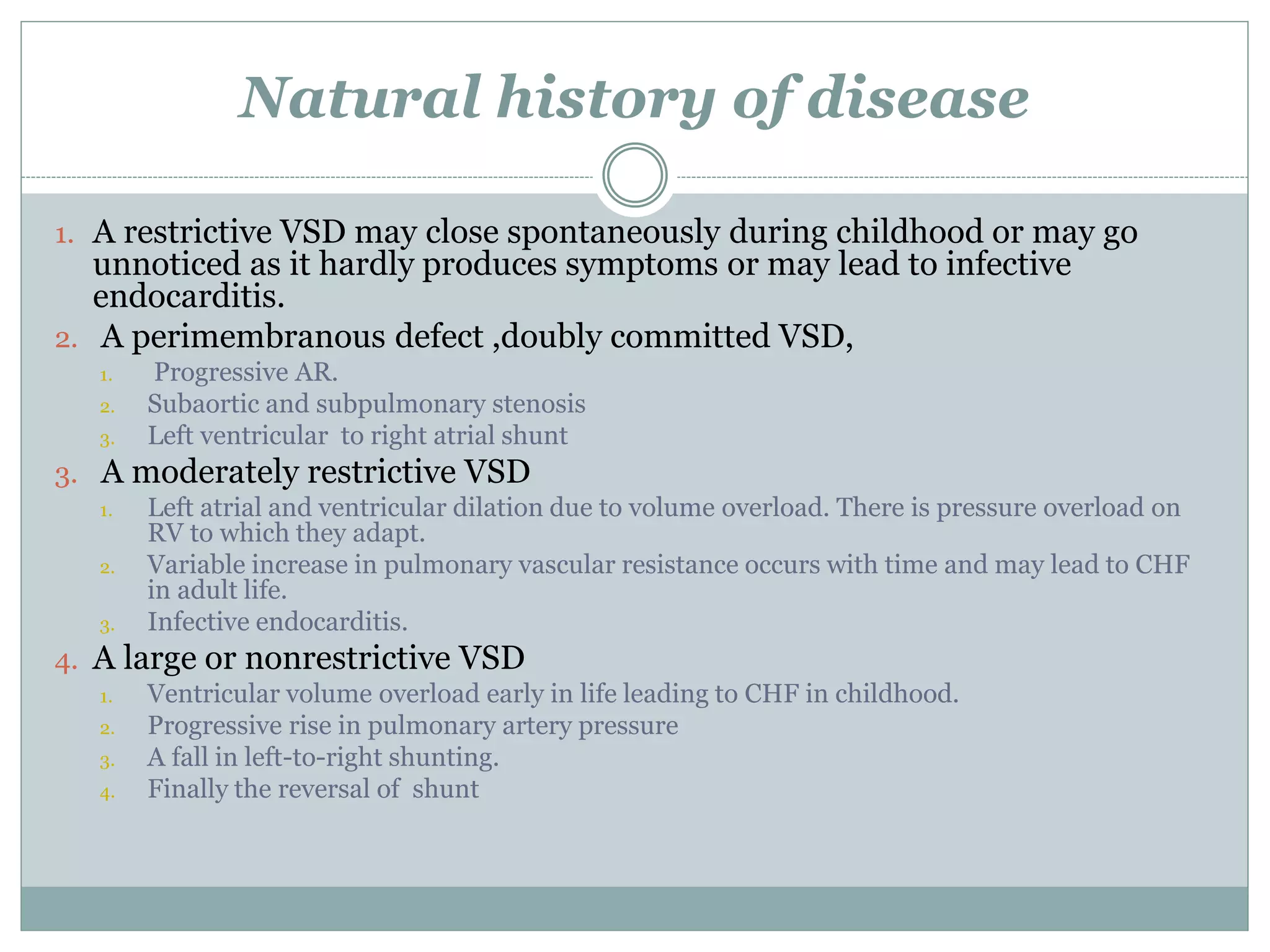 Natural history of disease

1. A restrictive VSD may close spontaneously during childhood or may go unnoticed as it hardly produces symptoms or may lead to infective endocarditis.
2. A perimembranous defect ,doubly committed VSD,
   1. Progressive AR.
   2. Subaortic and subpulmonary stenosis
   3. Left ventricular to right atrial shunt
3. A moderately restrictive VSD
   1. Left atrial and ventricular dilation due to volume overload. There is pressure overload on RV to which they adapt.
   2. Variable increase in pulmonary vascular resistance occurs with time and may lead to CHF in adult life.
   3. Infective endocarditis.
4. A large or nonrestrictive VSD
   1. Ventricular volume overload early in life leading to CHF in childhood.
   2. Progressive rise in pulmonary artery pressure
   3. A fall in left-to-right shunting.
   4. Finally the reversal of shunt